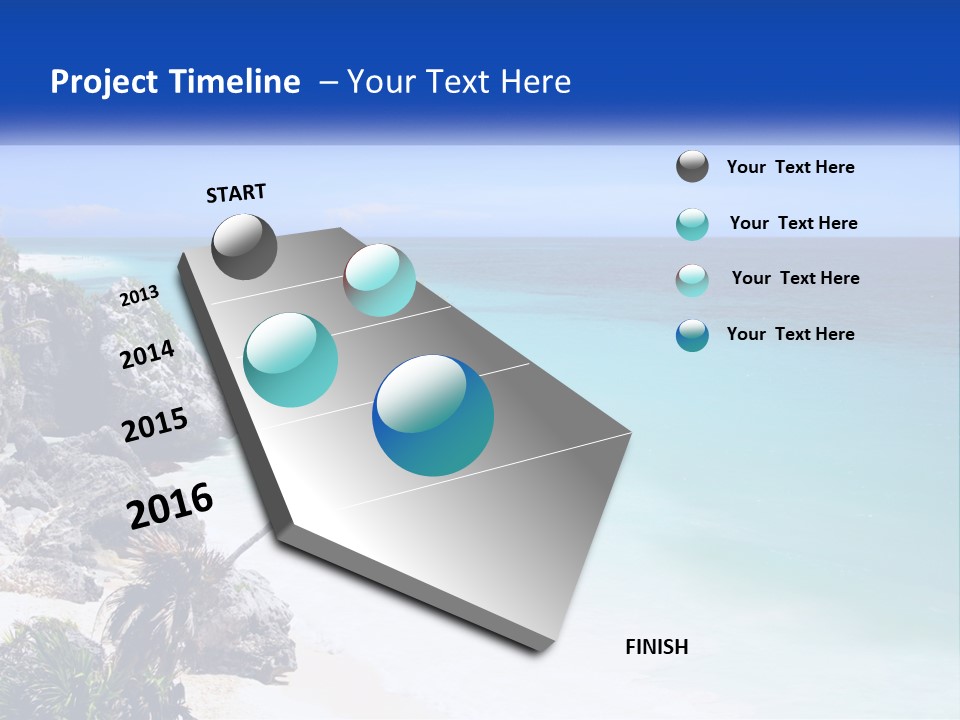 Project Timeline – Your Text Here

START

2013

2014

2015

2016

FINISH

Your Text Here

Your Text Here

Your Text Here

Your Text Here